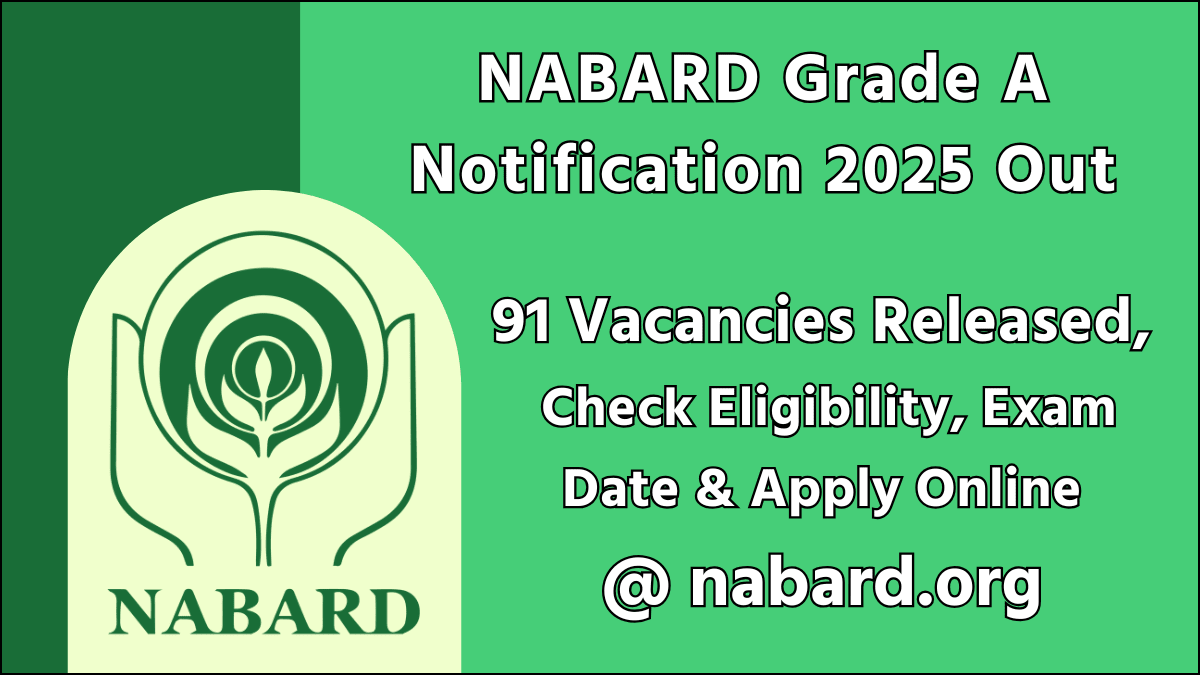 NABARD Grade A Notification 2025 Out

91 Vacancies Released, Check Eligibility, Exam Date & Apply Online

@ nabard.org

NABARD